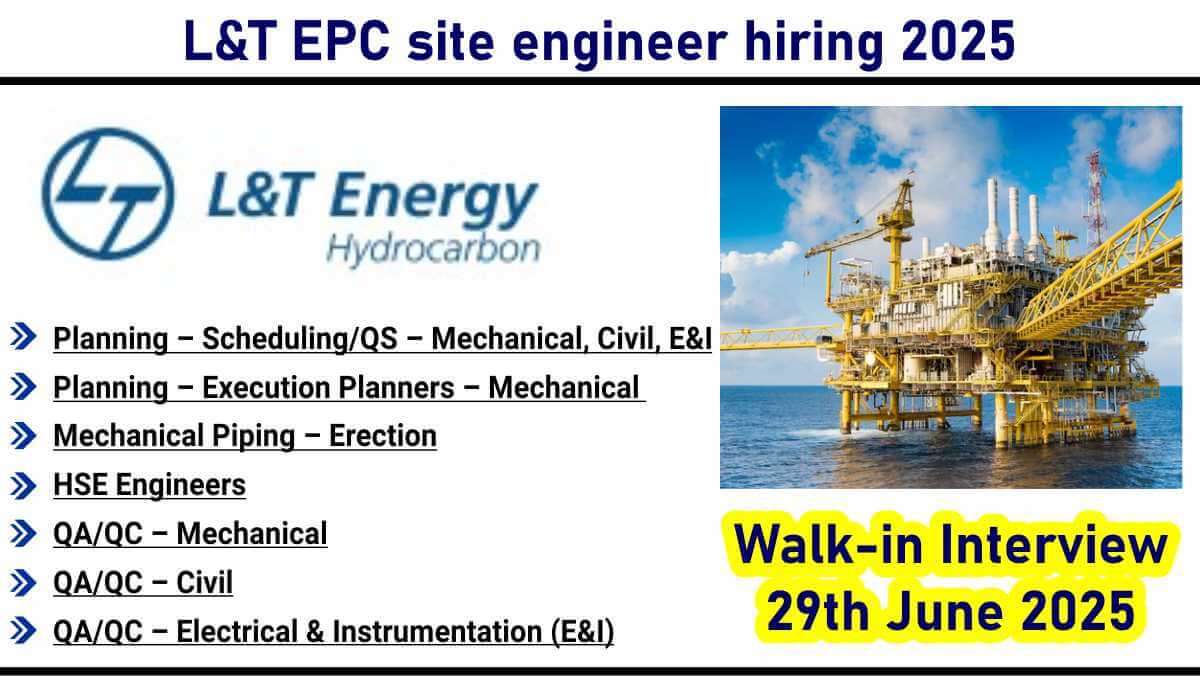 L&T EPC site engineer hiring 2025

L&T Energy
Hydrocarbon

Planning – Scheduling/QS – Mechanical, Civil, E&I
Planning – Execution Planners – Mechanical
Mechanical Piping – Erection
HSE Engineers
QA/QC – Mechanical
QA/QC – Civil
QA/QC – Electrical & Instrumentation (E&I)

Walk-in Interview
29th June 2025